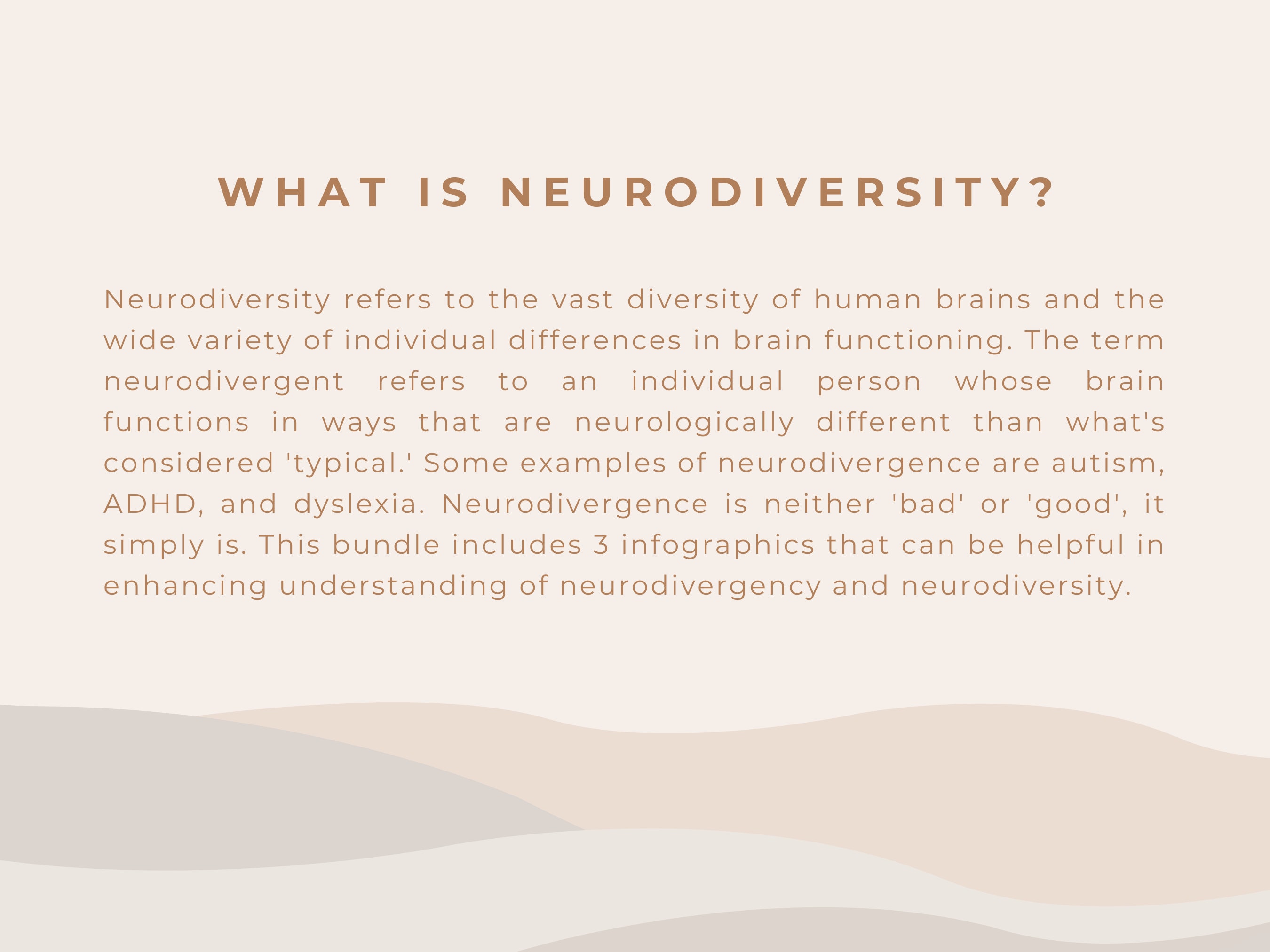 WHAT IS NEURODIVERSITY?

Neurodiversity refers to the vast diversity of human brains and the wide variety of individual differences in brain functioning. The term neurodivergent refers to an individual person whose brain functions in ways that are neurologically different than what's considered 'typical.' Some examples of neurodivergence are autism, ADHD, and dyslexia. Neurodivergence is neither 'bad' or 'good', it simply is. This bundle includes 3 infographics that can be helpful in enhancing understanding of neurodivergency and neurodiversity.